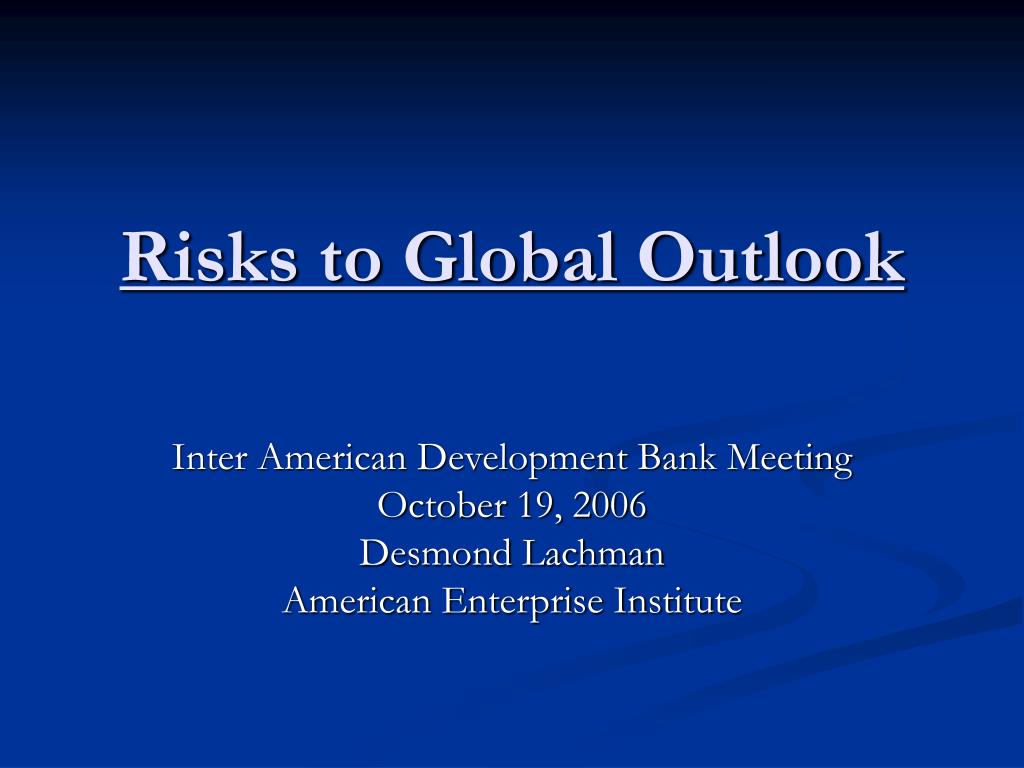 Risks to Global Outlook

Inter American Development Bank Meeting
October 19, 2006
Desmond Lachman
American Enterprise Institute